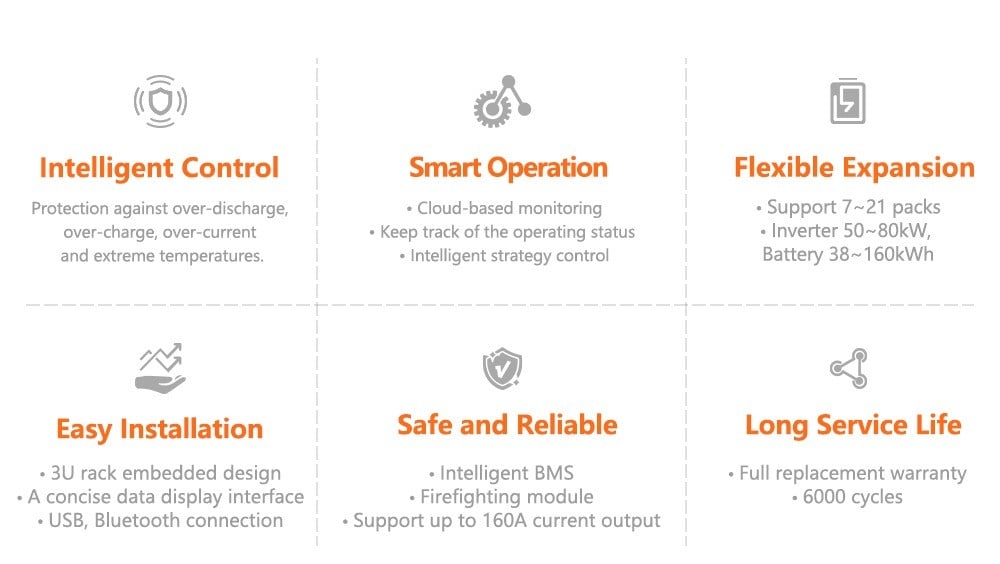 Intelligent Control

Protection against over-discharge, over-charge, over-current and extreme temperatures.

Smart Operation

• Cloud-based monitoring
• Keep track of the operating status
• Intelligent strategy control

Flexible Expansion

• Support 7~21 packs
• Inverter 50~80kW, Battery 38~160kWh

Easy Installation

• 3U rack embedded design
• A concise data display interface
• USB, Bluetooth connection

Safe and Reliable

• Intelligent BMS
• Firefighting module
• Support up to 160A current output

Long Service Life

• Full replacement warranty
• 6000 cycles